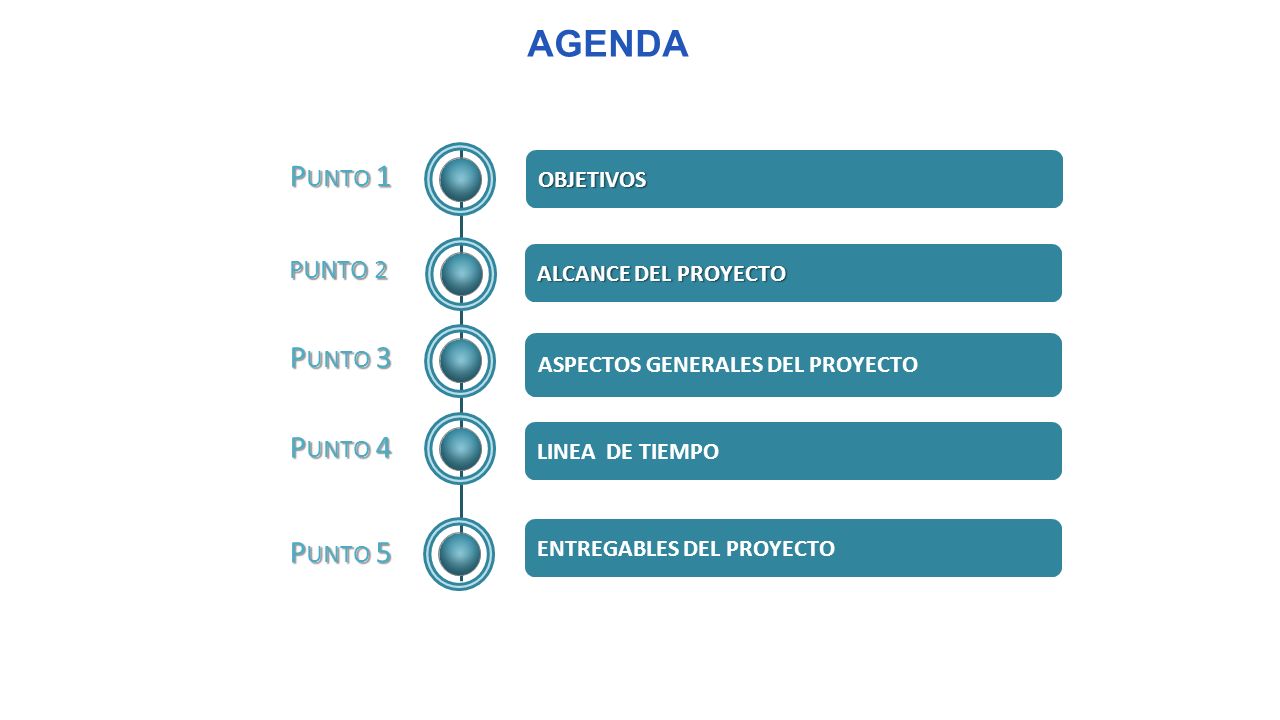 AGENDA

PUNTO 1
OBJETIVOS

PUNTO 2
ALCANCE DEL PROYECTO

PUNTO 3
ASPECTOS GENERALES DEL PROYECTO

PUNTO 4
LINEA DE TIEMPO

PUNTO 5
ENTREGABLES DEL PROYECTO